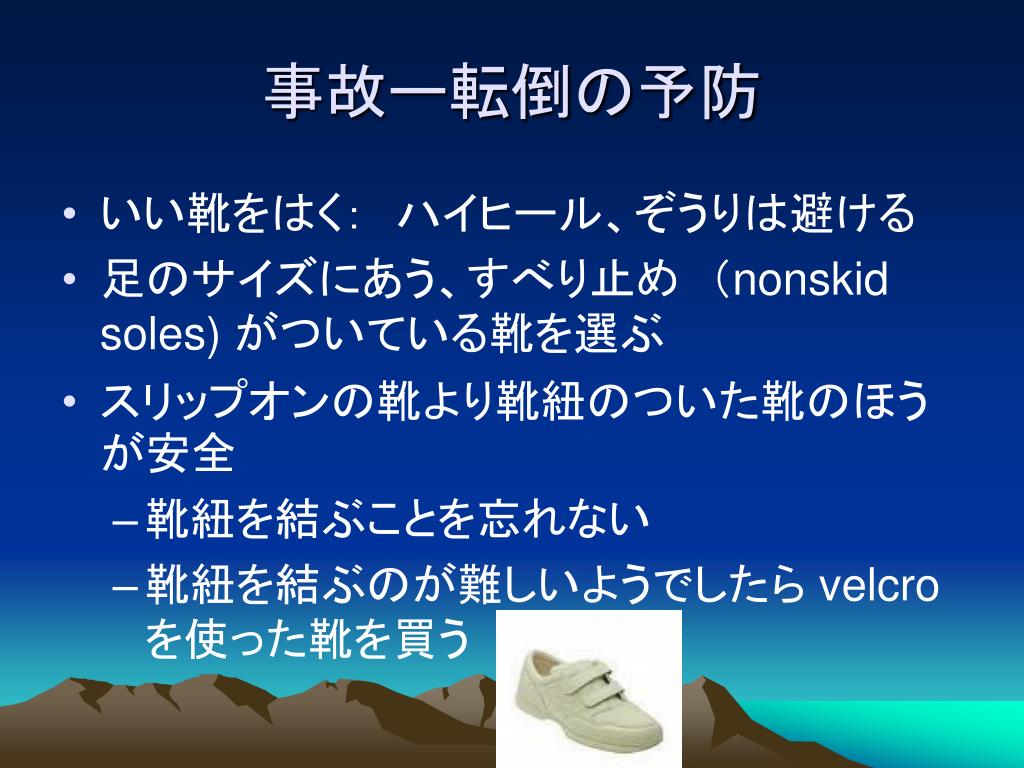 事故ー転倒の予防

• いい靴をはく: ハイヒール、ぞうりは避ける
• 足のサイズにあう、すべり止め (nonskid soles) がついている靴を選ぶ
• スリップオンの靴より靴紐のついた靴のほうが安全
– 靴紐を結ぶことを忘れない
– 靴紐を結ぶのが難しいようでしたら velcro を使った靴を買う